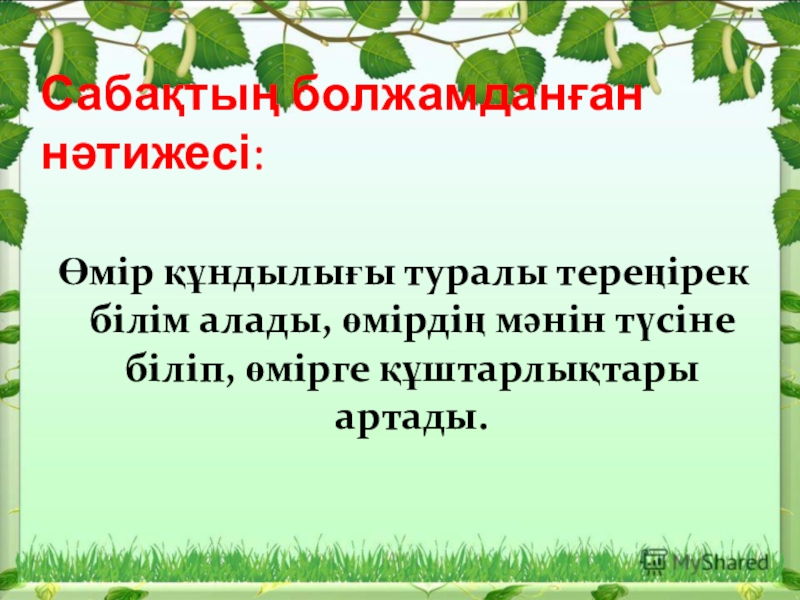 Сабақтың болжамданған нәтижесі:

Өмір құндылығы туралы тереңірек білім алады, өмірдің мәнін түсіне біліп, өмірге құштарлықтары артады.

MyShared